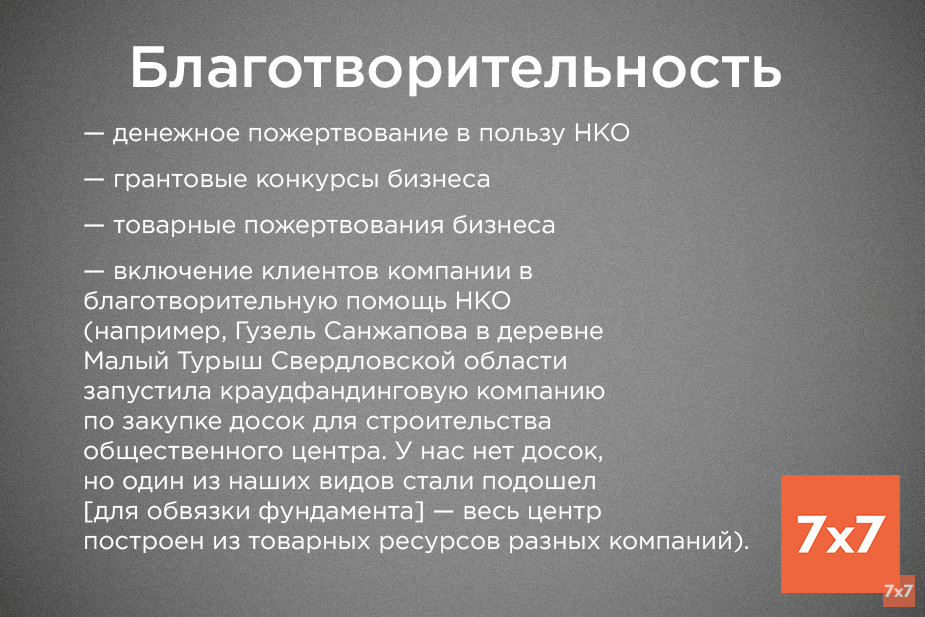 Благотворительность

— денежное пожертвование в пользу НКО

— грантовые конкурсы бизнеса

— товарные пожертвования бизнеса

— включение клиентов компании в благотворительную помощь НКО (например, Гузель Санжапова в деревне Малый Турыш Свердловской области запустила краудфандинговую компанию по закупке досок для строительства общественного центра. У нас нет досок, но один из наших видов стали подошел [для обвязки фундамента] — весь центр построен из товарных ресурсов разных компаний).

7x7

7x7